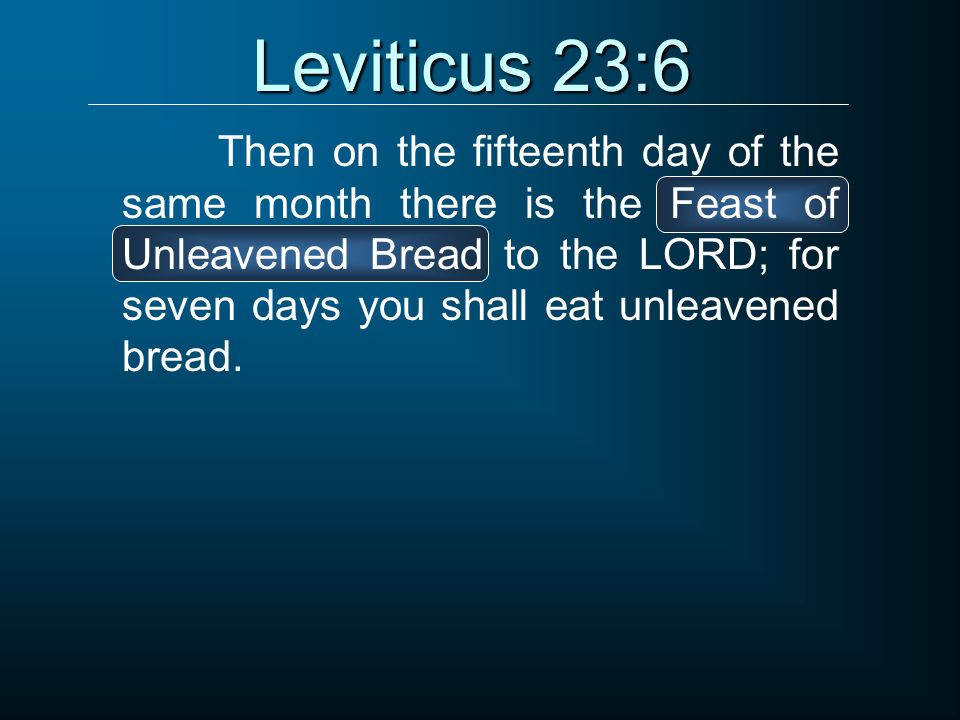 Leviticus 23:6

Then on the fifteenth day of the same month there is the Feast of Unleavened Bread to the LORD; for seven days you shall eat unleavened bread.